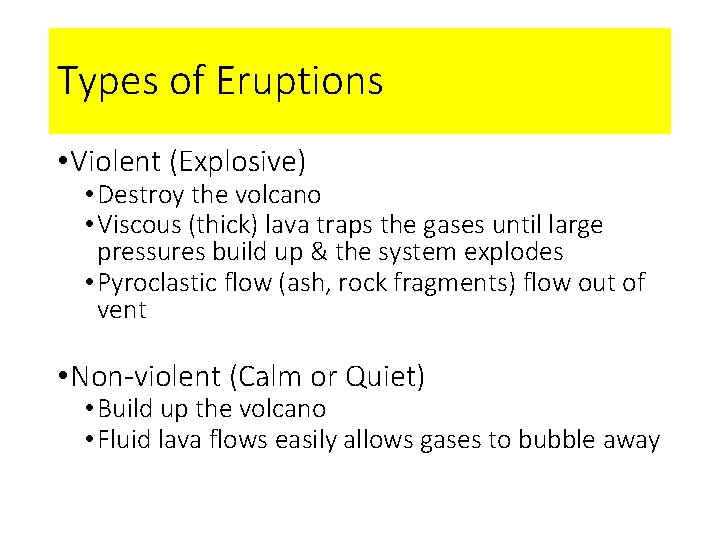 Types of Eruptions

•Violent (Explosive)
•Destroy the volcano
•Viscous (thick) lava traps the gases until large pressures build up & the system explodes
•Pyroclastic flow (ash, rock fragments) flow out of vent

•Non-violent (Calm or Quiet)
•Build up the volcano
•Fluid lava flows easily allows gases to bubble away